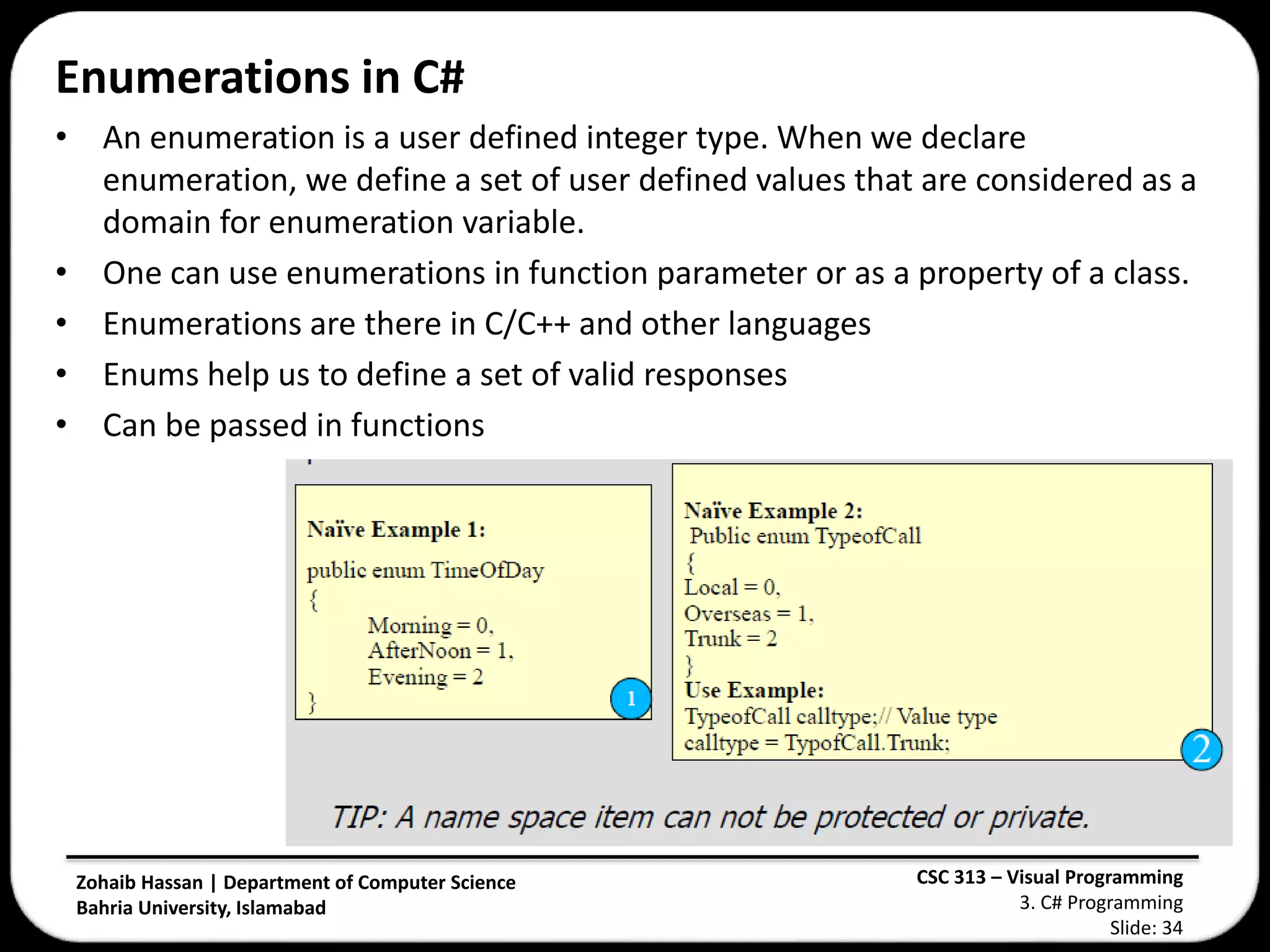 Enumerations in C#

• An enumeration is a user defined integer type. When we declare enumeration, we define a set of user defined values that are considered as a domain for enumeration variable.
• One can use enumerations in function parameter or as a property of a class.
• Enumerations are there in C/C++ and other languages
• Enums help us to define a set of valid responses
• Can be passed in functions

Naïve Example 1:
public enum TimeOfDay
{
Morning = 0,
AfterNoon = 1,
Evening = 2
}
1

Naïve Example 2:
Public enum TypeofCall
{
Local = 0,
Overseas = 1,
Trunk = 2
}
Use Example:
TypeofCall calltype;// Value type
calltype = TypofCall.Trunk;
2

TIP: A name space item can not be protected or private.

Zohaib Hassan | Department of Computer Science
Bahria University, Islamabad

CSC 313 – Visual Programming
3. C# Programming
Slide: 34